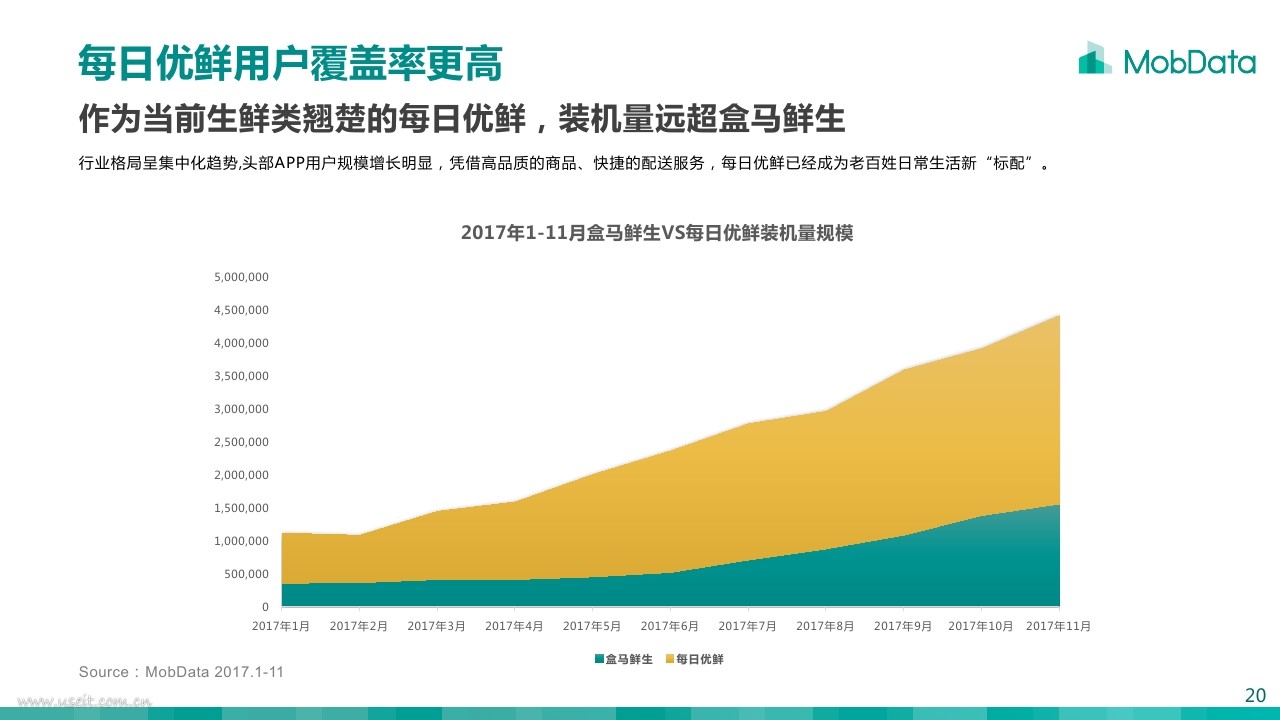 每日优鲜用户覆盖率更高

MobData

作为当前生鲜类翘楚的每日优鲜，装机量远超盒马鲜生

行业格局呈集中化趋势,头部APP用户规模增长明显，凭借高品质的商品、快捷的配送服务，每日优鲜已经成为老百姓日常生活新“标配”。

2017年1-11月盒马鲜生VS每日优鲜装机量规模

5,000,000
4,500,000
4,000,000
3,500,000
3,000,000
2,500,000
2,000,000
1,500,000
1,000,000
500,000
0

2017年1月 2017年2月 2017年3月 2017年4月 2017年5月 2017年6月 2017年7月 2017年8月 2017年9月 2017年10月 2017年11月

盒马鲜生 每日优鲜

Source：MobData 2017.1-11

www.useit.com.cn

20